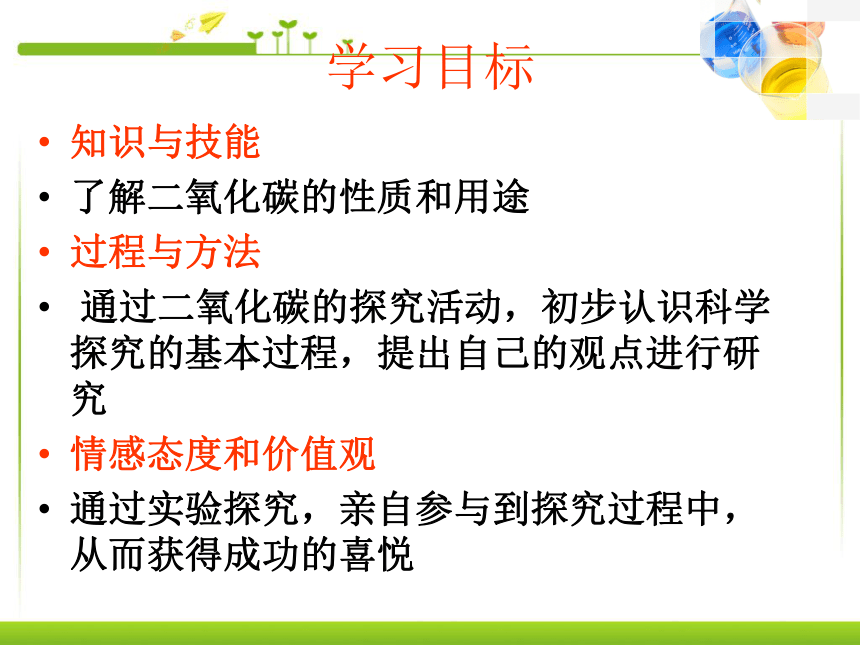 学习目标

• 知识与技能
• 了解二氧化碳的性质和用途
• 过程与方法
• 通过二氧化碳的探究活动，初步认识科学探究的基本过程，提出自己的观点进行研究
• 情感态度和价值观
• 通过实验探究，亲自参与到探究过程中，从而获得成功的喜悦